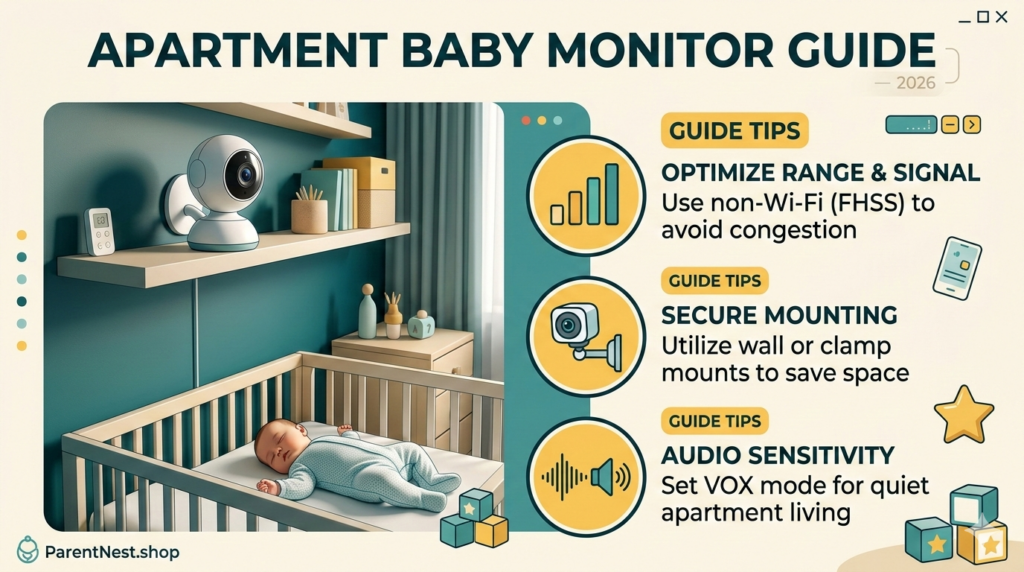 APARTMENT BABY MONITOR GUIDE

2026

GUIDE TIPS

OPTIMIZE RANGE & SIGNAL
Use non-Wi-Fi (FHSS) to avoid congestion

GUIDE TIPS

SECURE MOUNTING
Utilize wall or clamp mounts to save space

GUIDE TIPS

AUDIO SENSITIVITY
Set VOX mode for quiet apartment living

ParentNest.shop